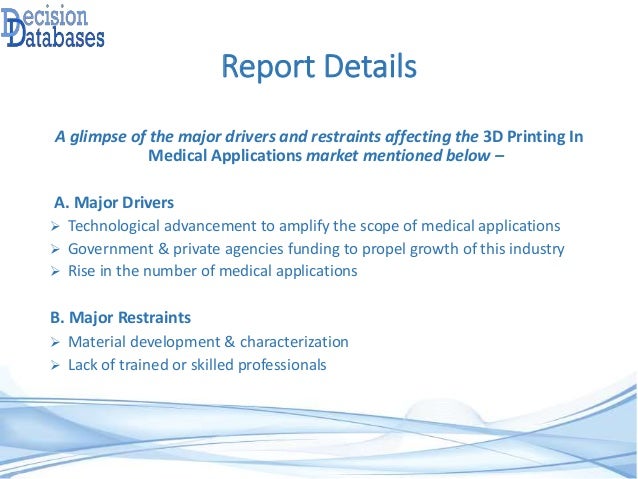 Decision Databases

Report Details

A glimpse of the major drivers and restraints affecting the 3D Printing In Medical Applications market mentioned below –

A. Major Drivers
➢ Technological advancement to amplify the scope of medical applications
➢ Government & private agencies funding to propel growth of this industry
➢ Rise in the number of medical applications

B. Major Restraints
➢ Material development & characterization
➢ Lack of trained or skilled professionals